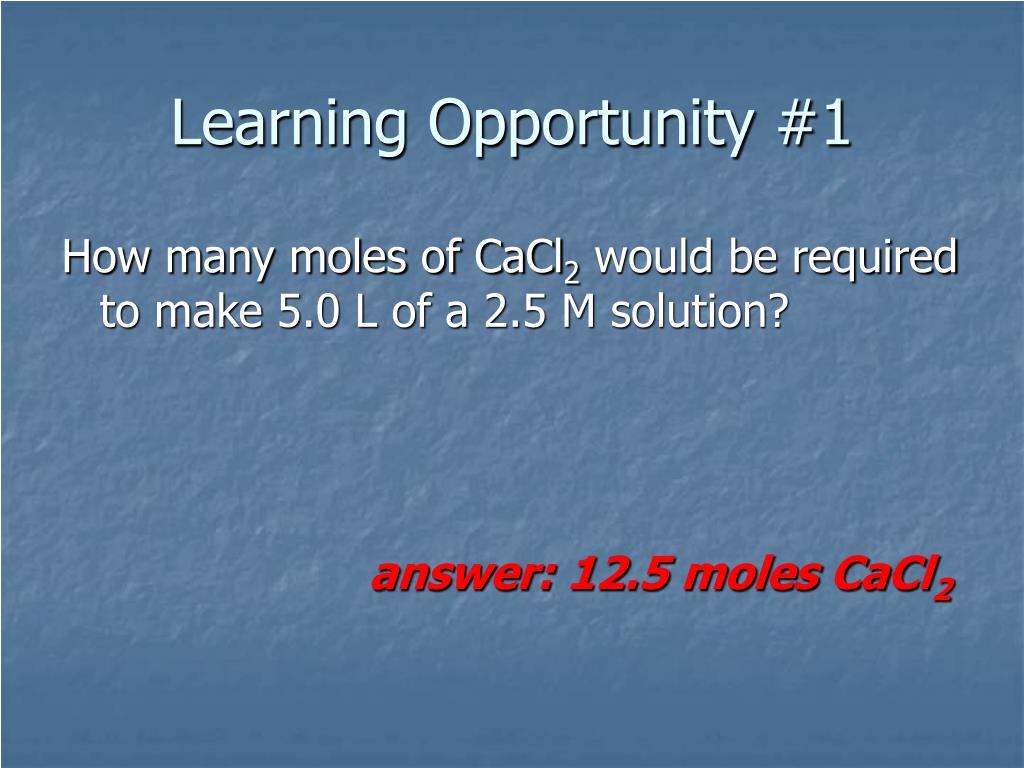 Learning Opportunity #1

How many moles of $CaCl_2$ would be required to make 5.0 L of a 2.5 M solution?

answer: 12.5 moles $CaCl_2$